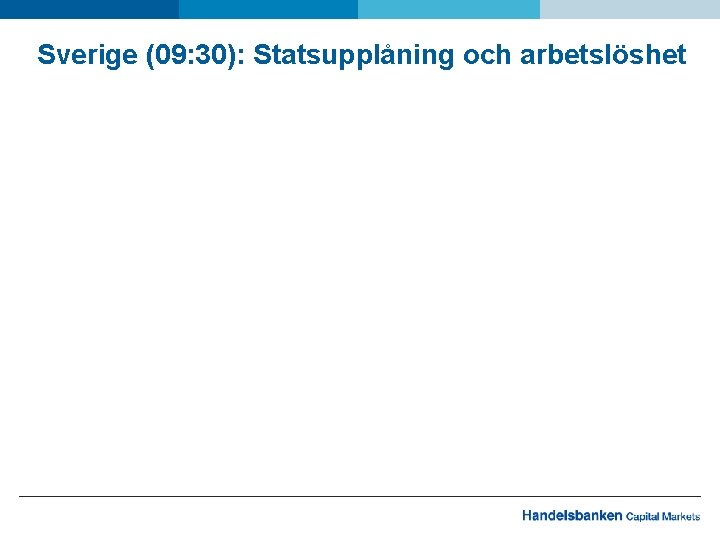 Sverige (09:30): Statsupplåning och arbetslöshet

Handelsbanken Capital Markets